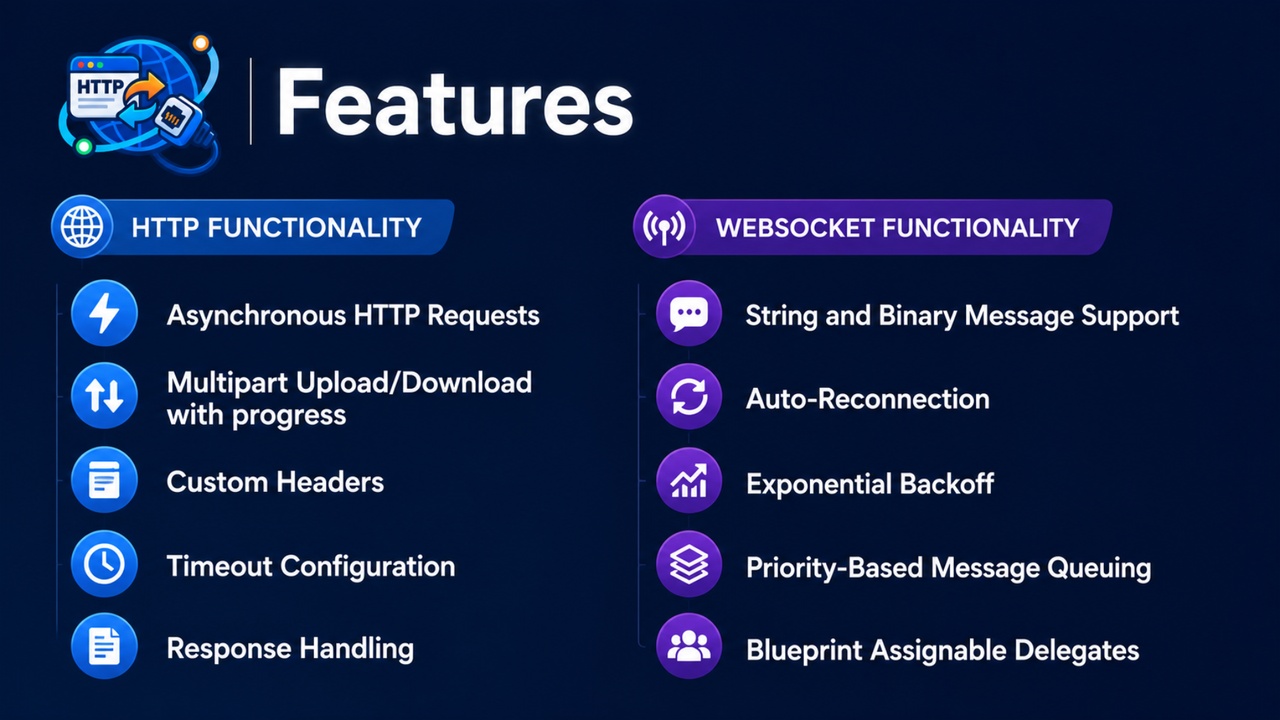 HTTP

Features

HTTP FUNCTIONALITY

Asynchronous HTTP Requests

Multipart Upload/Download with progress

Custom Headers

Timeout Configuration

Response Handling

WEBSOCKET FUNCTIONALITY

String and Binary Message Support

Auto-Reconnection

Exponential Backoff

Priority-Based Message Queuing

Blueprint Assignable Delegates